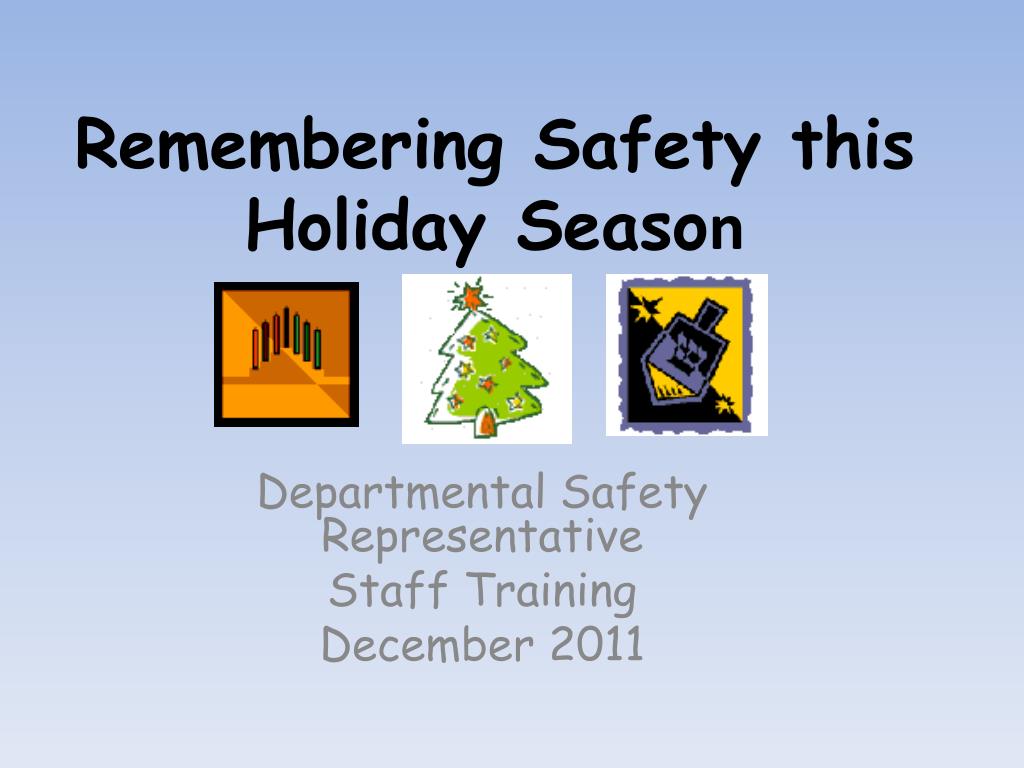 Remembering Safety this Holiday Season

Departmental Safety Representative
Staff Training
December 2011